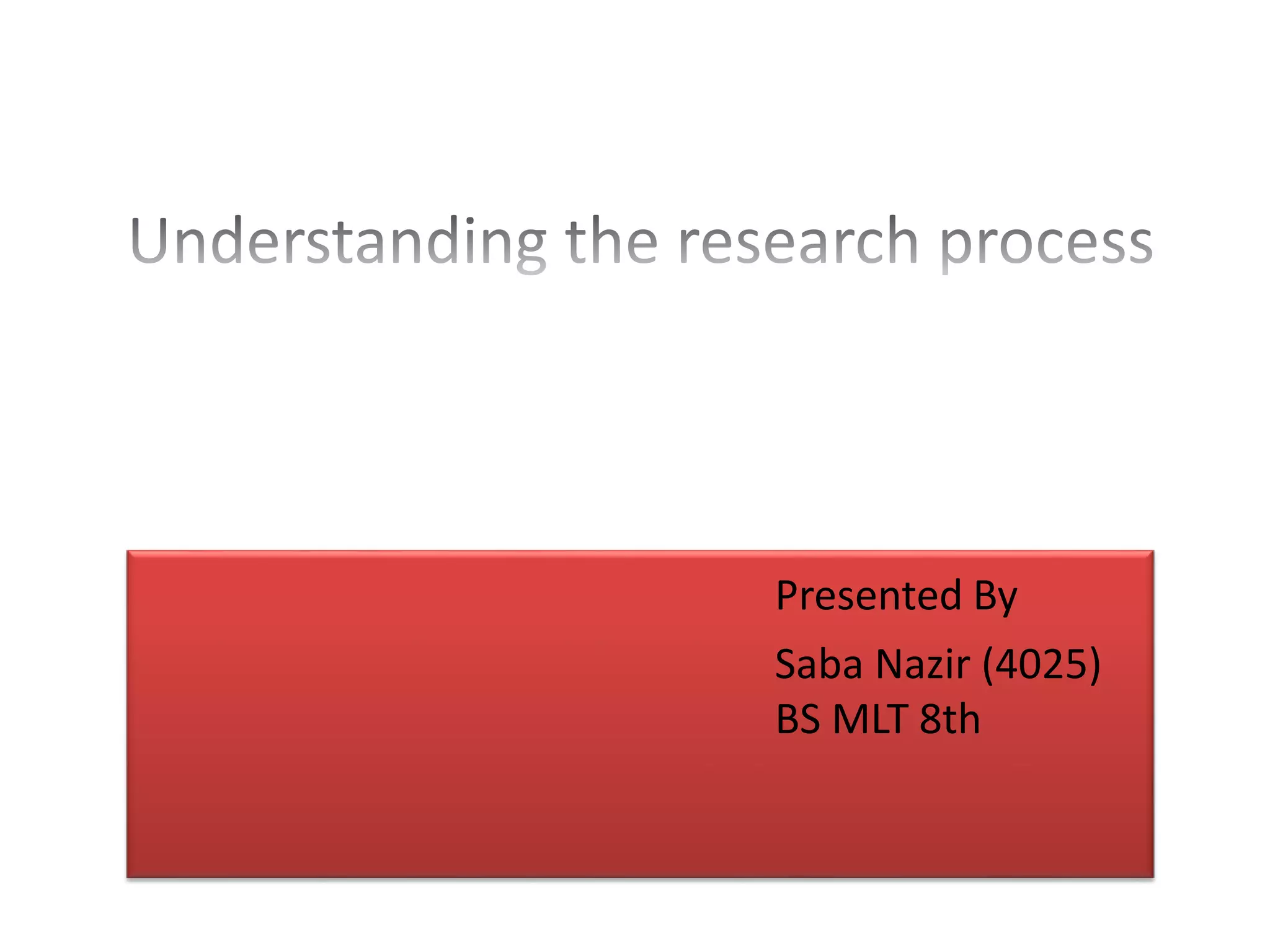 Understanding the research process

Presented By

Saba Nazir (4025)
BS MLT 8th